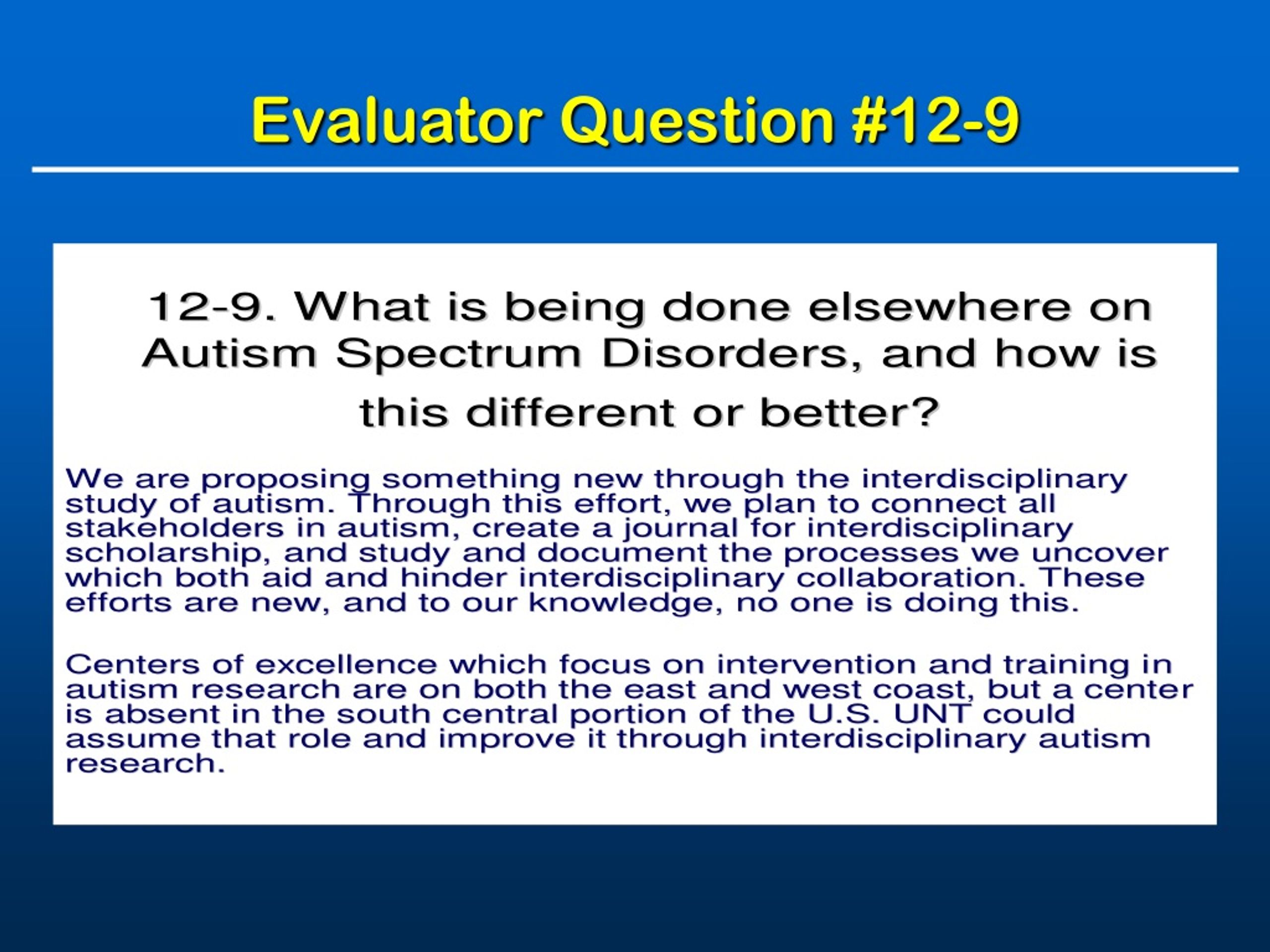 Evaluator Question #12-9

12-9. What is being done elsewhere on Autism Spectrum Disorders, and how is this different or better?

We are proposing something new through the interdisciplinary study of autism. Through this effort, we plan to connect all stakeholders in autism, create a journal for interdisciplinary scholarship, and study and document the processes we uncover which both aid and hinder interdisciplinary collaboration. These efforts are new, and to our knowledge, no one is doing this.

Centers of excellence which focus on intervention and training in autism research are on both the east and west coast, but a center is absent in the south central portion of the U.S. UNT could assume that role and improve it through interdisciplinary autism research.